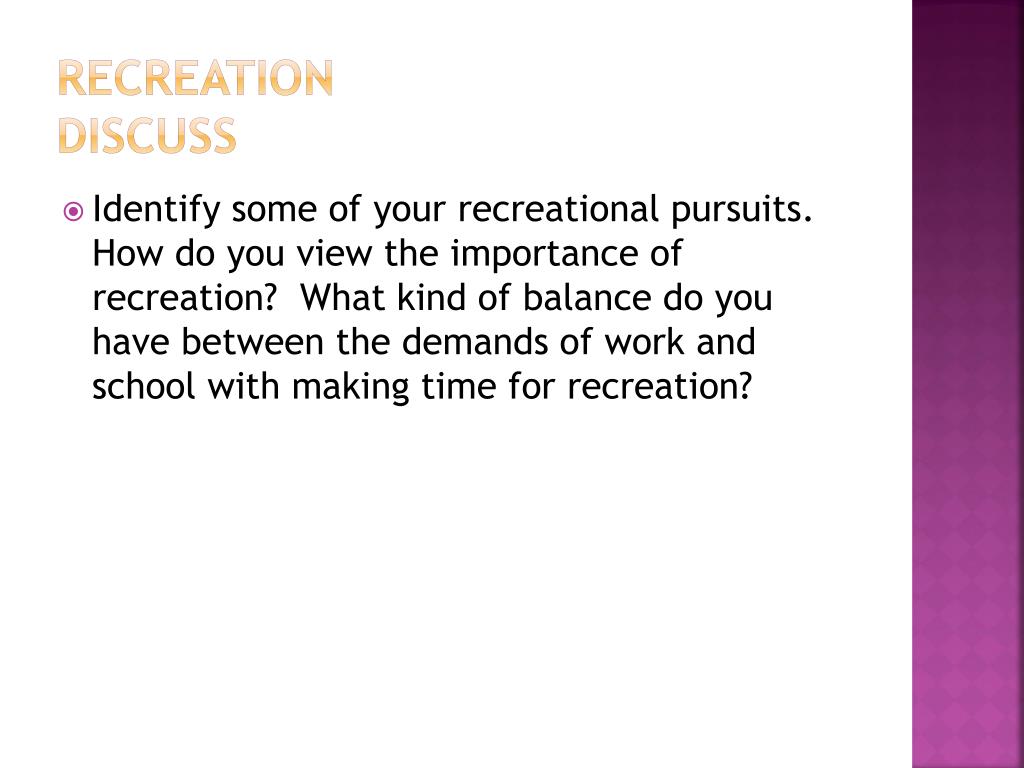 RECREATION
DISCUSS

Identify some of your recreational pursuits. How do you view the importance of recreation? What kind of balance do you have between the demands of work and school with making time for recreation?